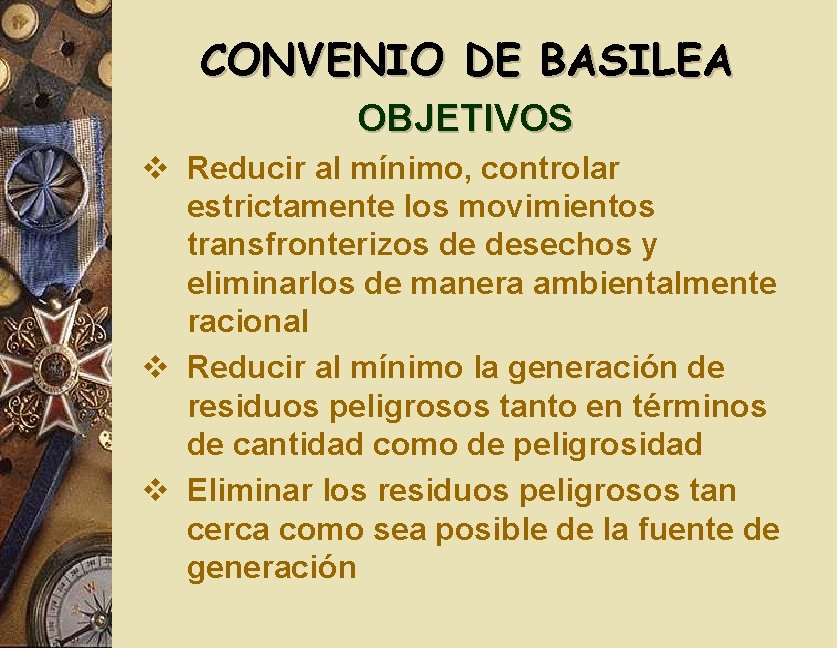 CONVENIO DE BASILEA

OBJETIVOS

❖ Reducir al mínimo, controlar estrictamente los movimientos transfronterizos de desechos y eliminarlos de manera ambientalmente racional

❖ Reducir al mínimo la generación de residuos peligrosos tanto en términos de cantidad como de peligrosidad

❖ Eliminar los residuos peligrosos tan cerca como sea posible de la fuente de generación